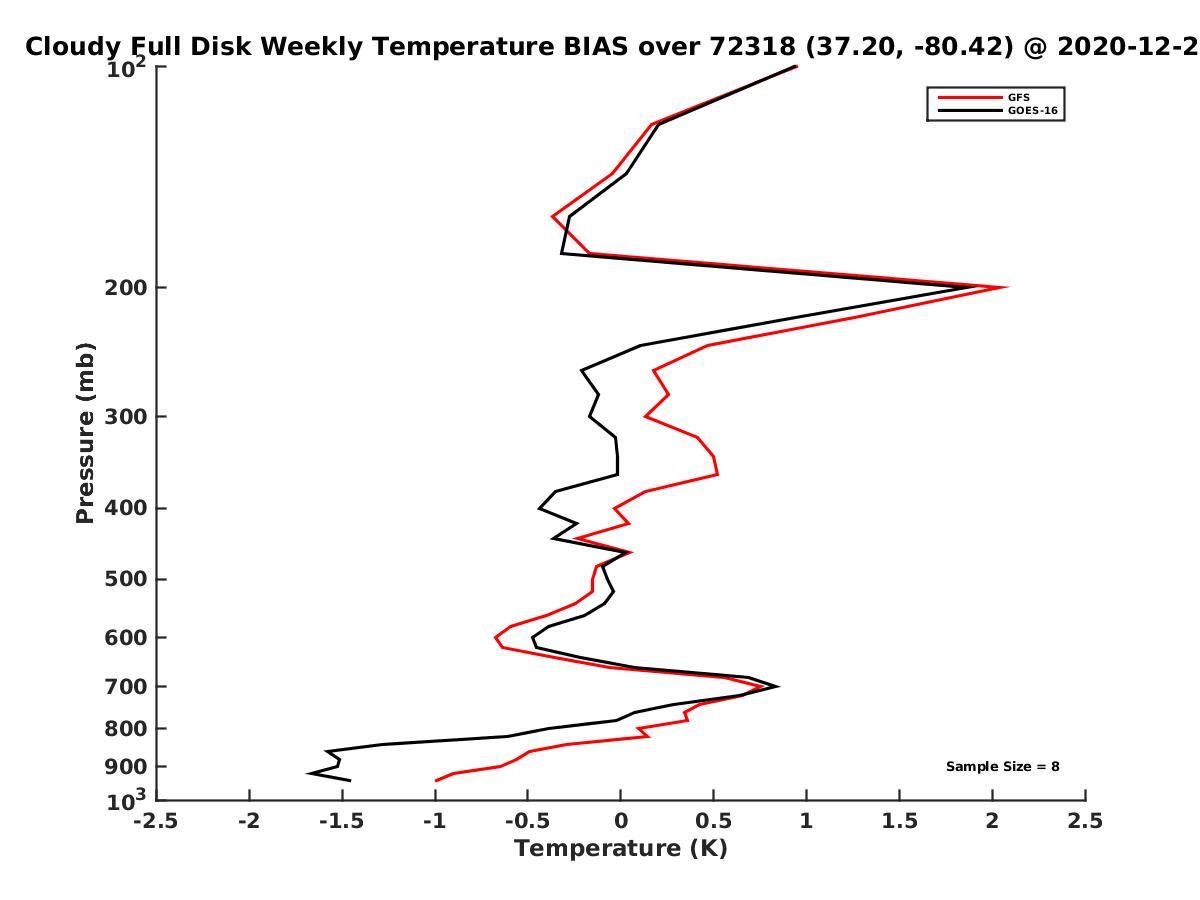 Cloudy Full Disk Weekly Temperature BIAS over 72318 (37.20, -80.42) @ 2020-12-2

GFS
GOES-16

Pressure (mb)

$10^2$
200
300
400
500
600
700
800
900
$10^3$

Sample Size = 8

-2.5
-2
-1.5
-1
-0.5
0
0.5
1
1.5
2
2.5

Temperature (K)